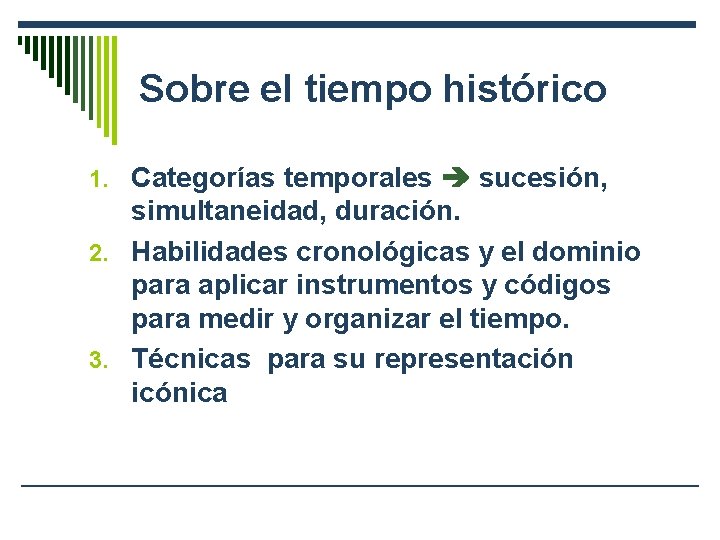 Sobre el tiempo histórico

1. Categorías temporales ➔ sucesión, simultaneidad, duración.
2. Habilidades cronológicas y el dominio para aplicar instrumentos y códigos para medir y organizar el tiempo.
3. Técnicas para su representación icónica